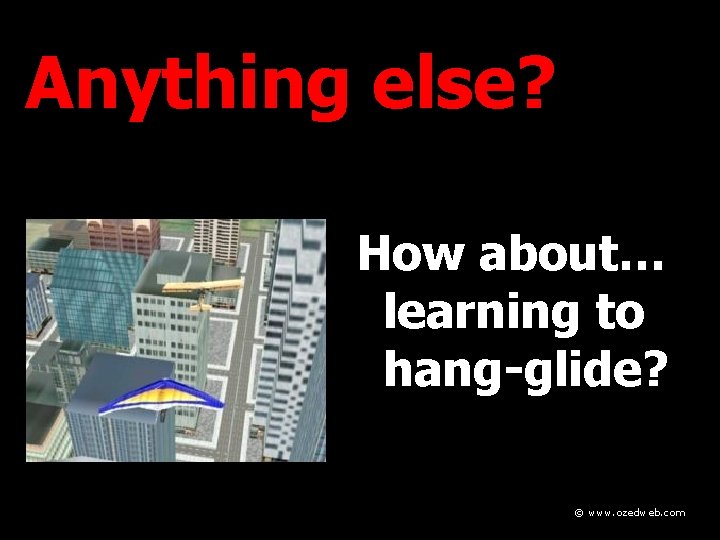 Anything else?

How about…
learning to
hang-glide?

© www.ozedweb.com